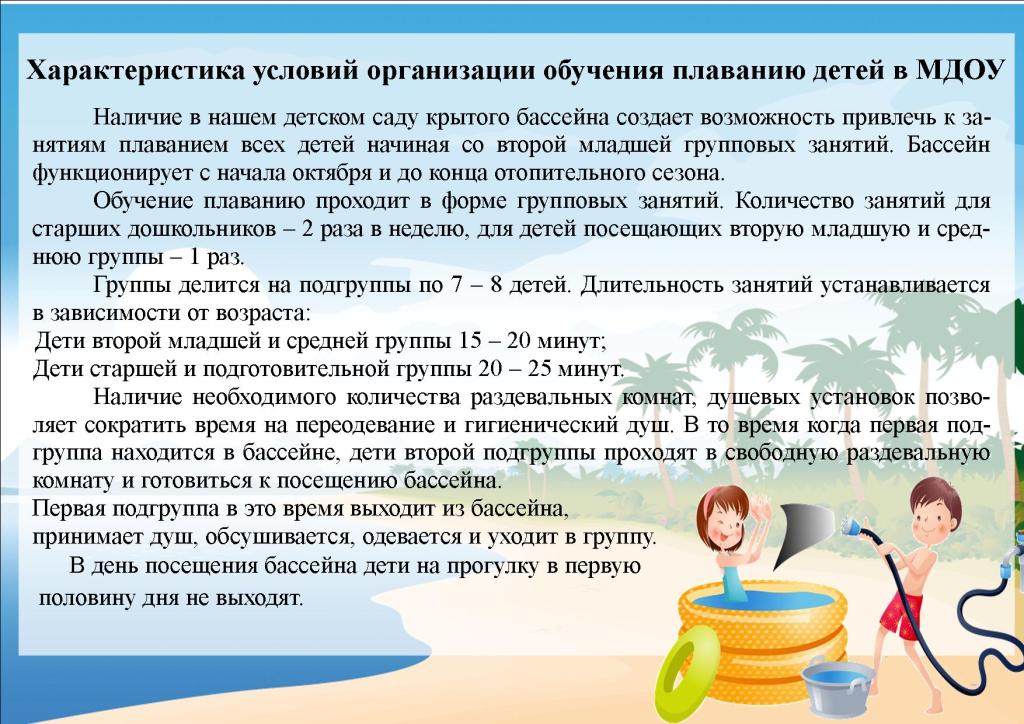 Характеристика условий организации обучения плаванию детей в МДОУ

Наличие в нашем детском саду крытого бассейна создает возможность привлечь к занятиям плаванием всех детей начиная со второй младшей групповых занятий. Бассейн функционирует с начала октября и до конца отопительного сезона.

Обучение плаванию проходит в форме групповых занятий. Количество занятий для старших дошкольников – 2 раза в неделю, для детей посещающих вторую младшую и среднюю группы – 1 раз.

Группы делится на подгруппы по 7 – 8 детей. Длительность занятий устанавливается в зависимости от возраста:
Дети второй младшей и средней группы 15 – 20 минут;
Дети старшей и подготовительной группы 20 – 25 минут.

Наличие необходимого количества раздевальных комнат, душевых установок позволяет сократить время на переодевание и гигиенический душ. В то время когда первая подгруппа находится в бассейне, дети второй подгруппы проходят в свободную раздевальную комнату и готовиться к посещению бассейна.
Первая подгруппа в это время выходит из бассейна, принимает душ, обсушивается, одевается и уходит в группу.

В день посещения бассейна дети на прогулку в первую половину дня не выходят.